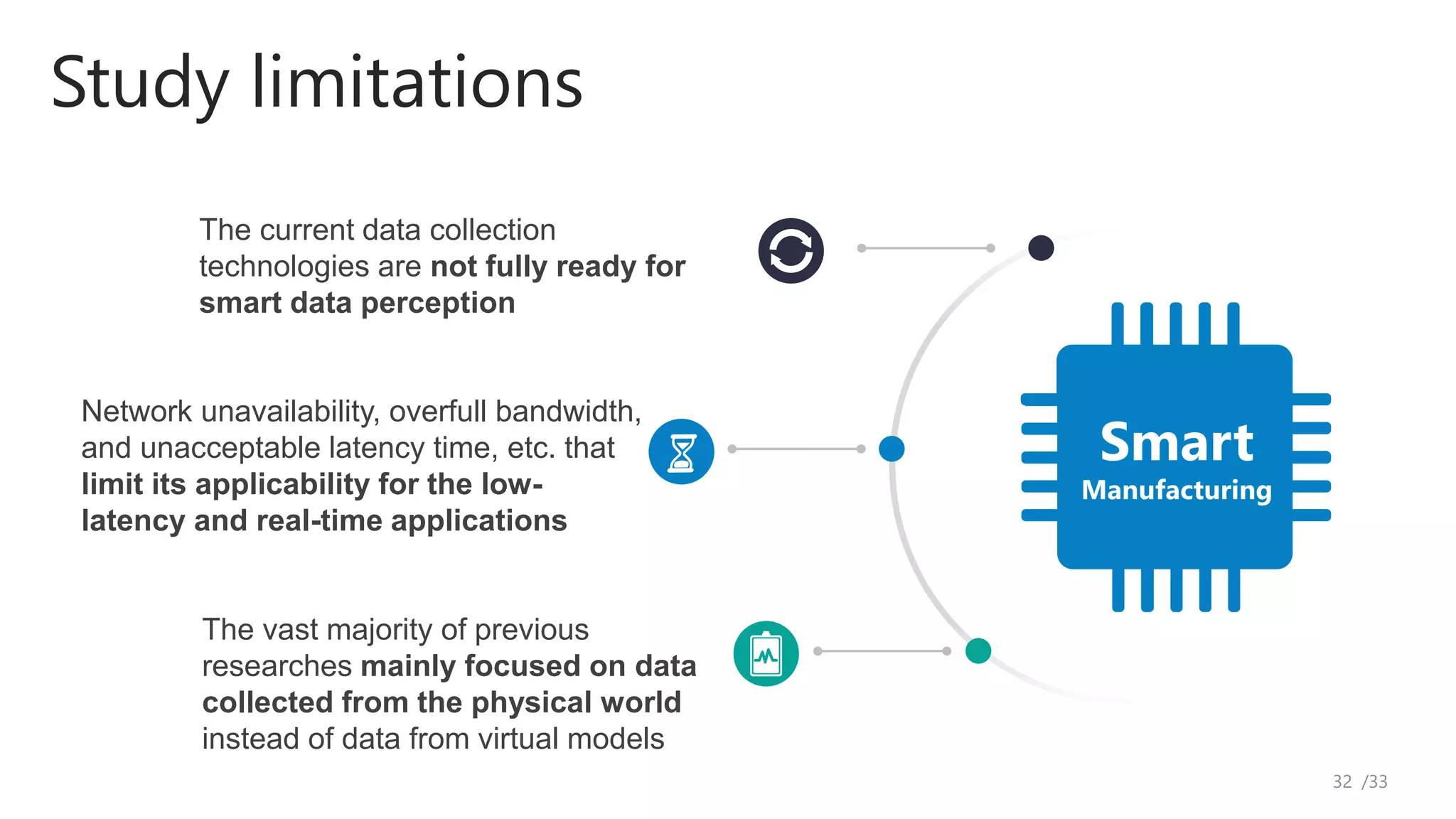 Study limitations

The current data collection technologies are not fully ready for smart data perception

Network unavailability, overfull bandwidth, and unacceptable latency time, etc. that limit its applicability for the low-latency and real-time applications

The vast majority of previous researches mainly focused on data collected from the physical world instead of data from virtual models

Smart
Manufacturing

32 /33